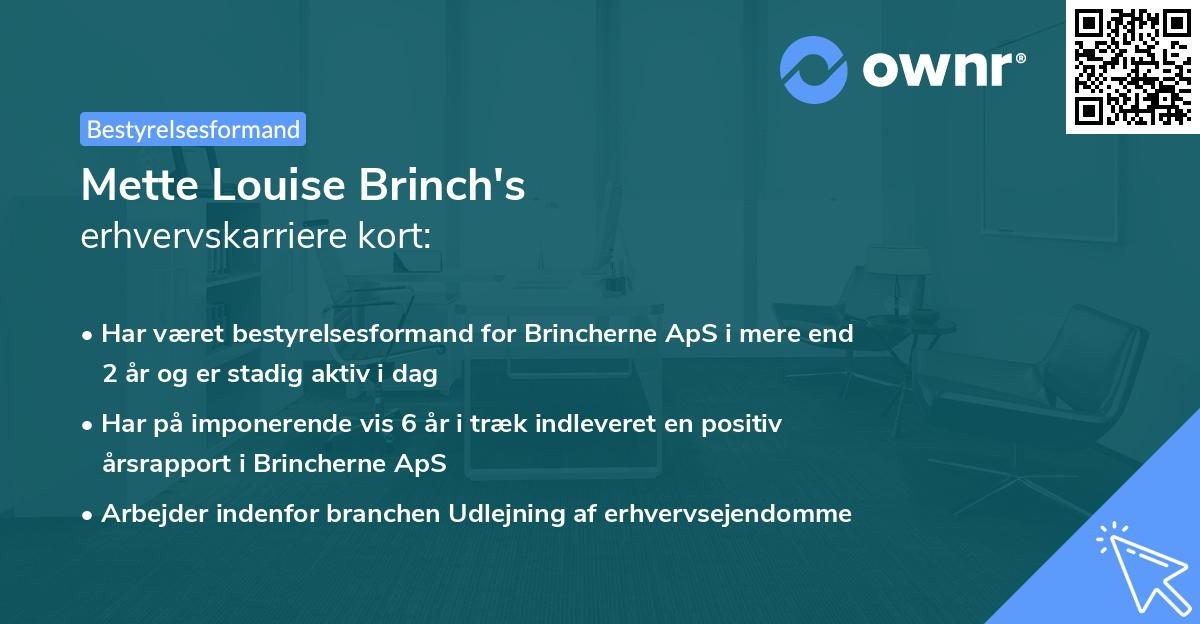 ownr®

Bestyrelsesformand

Mette Louise Brinch's
erhvervskarriere kort:

• Har været bestyrelsesformand for Brincherne ApS i mere end 2 år og er stadig aktiv i dag

• Har på imponerende vis 6 år i træk indleveret en positiv årsrapport i Brincherne ApS

• Arbejder indenfor branchen Udlejning af erhvervsejendomme